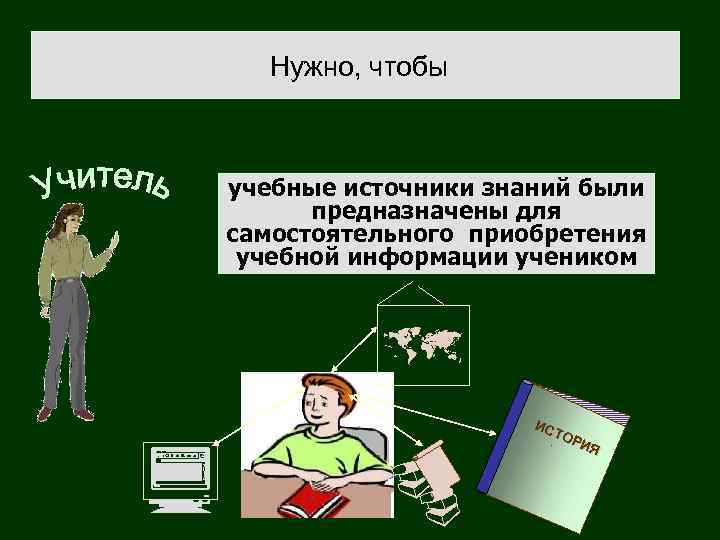 Нужно, чтобы

Учитель

учебные источники знаний были предназначены для самостоятельного приобретения учебной информации учеником

ИСТОРИЯ